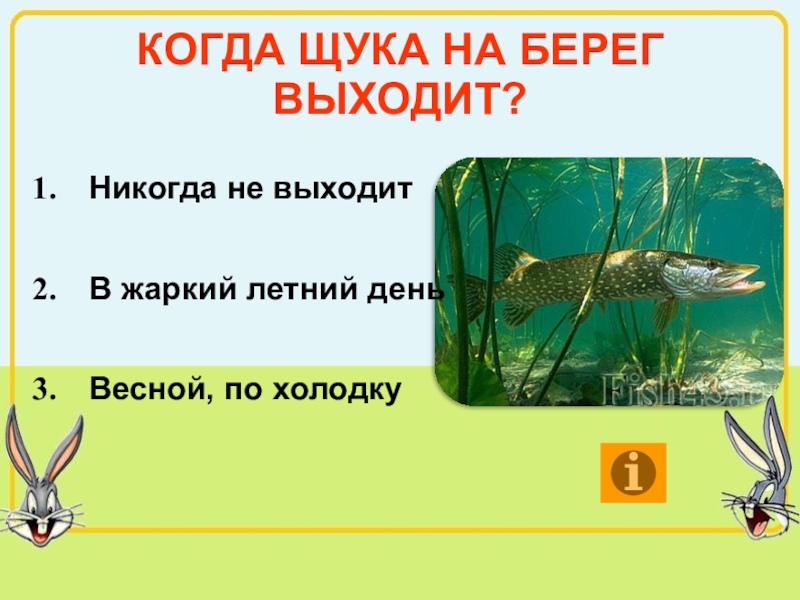 КОГДА ЩУКА НА БЕРЕГ ВЫХОДИТ?

1. Никогда не выходит

2. В жаркий летний день

3. Весной, по холодку

Fish43.ru

i